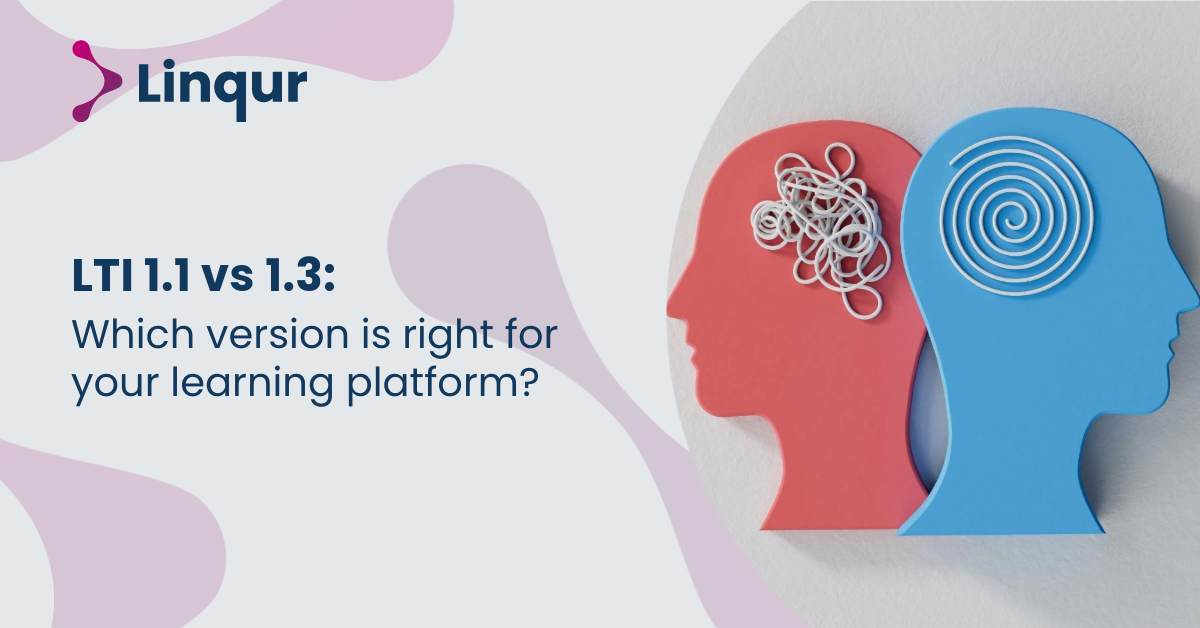 Linqur

LTI 1.1 vs 1.3:

Which version is right for your learning platform?